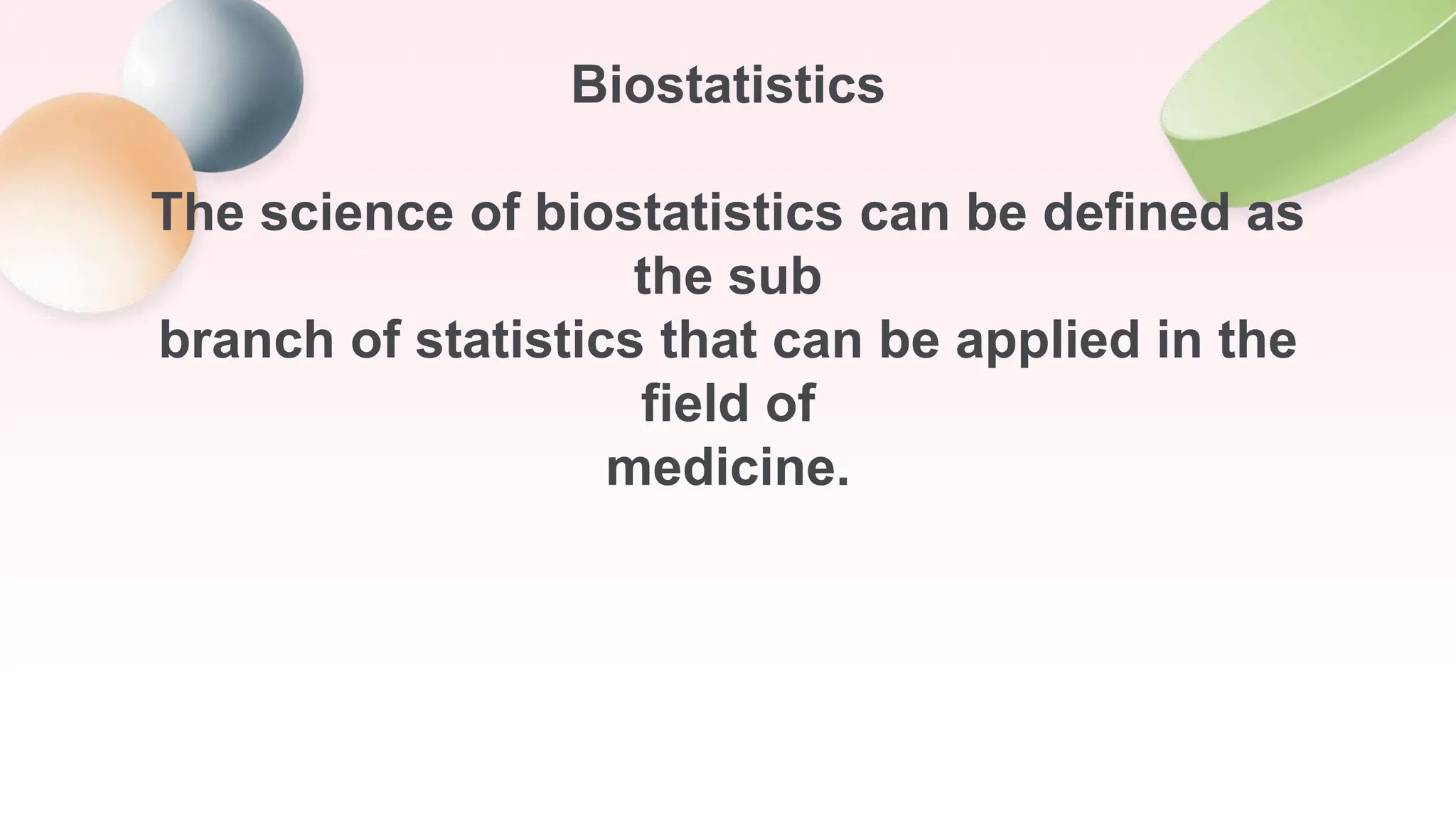 Biostatistics

The science of biostatistics can be defined as the sub
branch of statistics that can be applied in the field of
medicine.